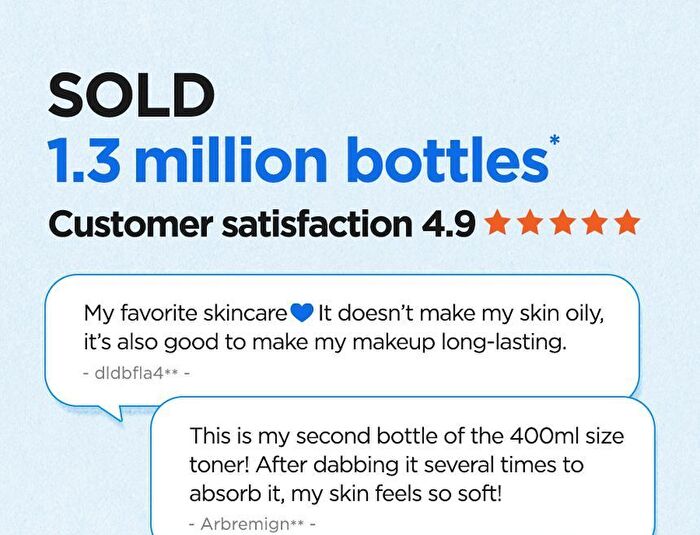 SOLD
1.3 million bottles*
Customer satisfaction 4.9 ★★★★★

My favorite skincare💙 It doesn't make my skin oily, it's also good to make my makeup long-lasting.
- dldbfla4** -

This is my second bottle of the 400ml size toner! After dabbing it several times to absorb it, my skin feels so soft!
- Arbremign** -